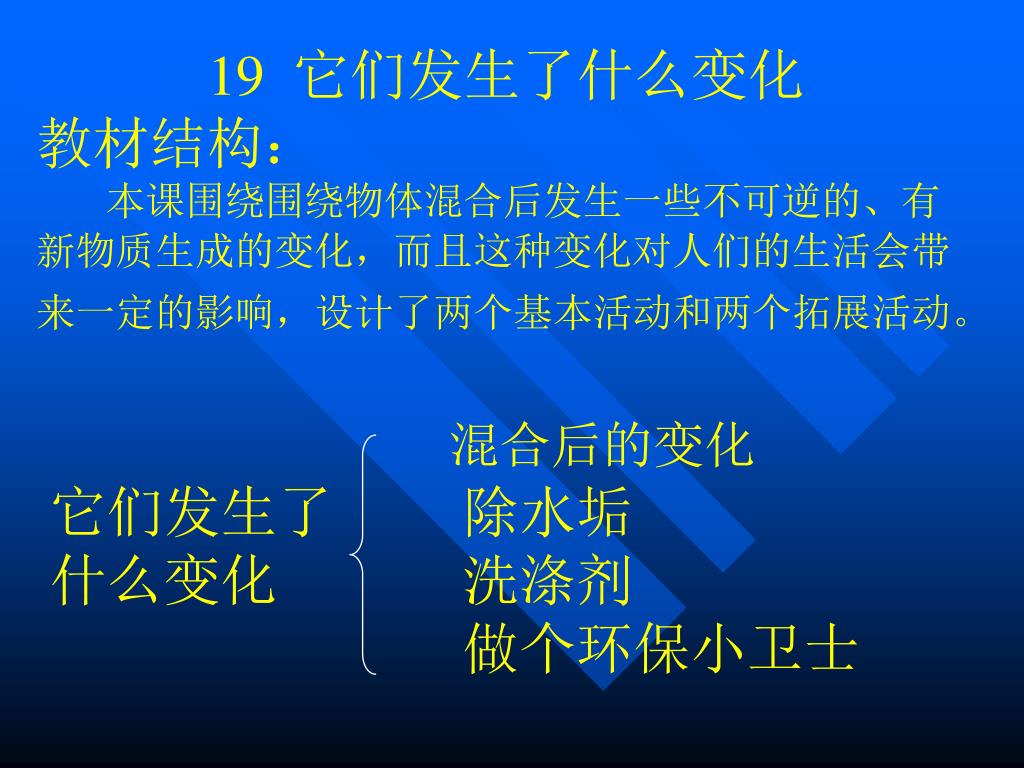 19 它们发生了什么变化

教材结构：

本课围绕围绕物体混合后发生一些不可逆的、有新物质生成的变化，而且这种变化对人们的生活会带来一定的影响，设计了两个基本活动和两个拓展活动。

它们发生了什么变化

混合后的变化
除水垢
洗涤剂
做个环保小卫士